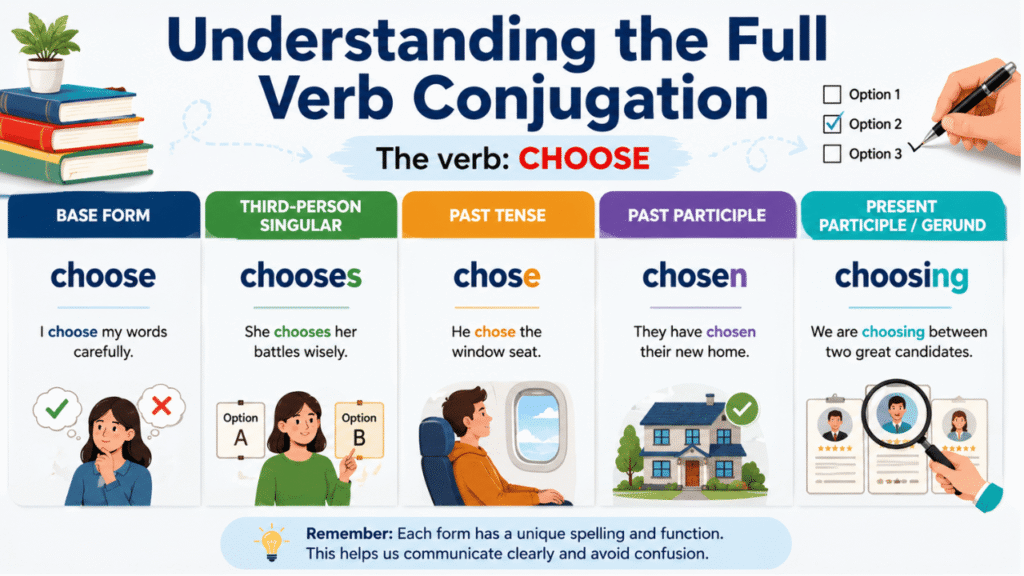 Understanding the Full Verb Conjugation

Option 1
Option 2
Option 3

The verb: CHOOSE

BASE FORM
choose
I choose my words carefully.

THIRD-PERSON SINGULAR
chooses
She chooses her battles wisely.
Option A
Option B

PAST TENSE
chose
He chose the window seat.

PAST PARTICIPLE
chosen
They have chosen their new home.

PRESENT PARTICIPLE / GERUND
choosing
We are choosing between two great candidates.

Remember: Each form has a unique spelling and function. This helps us communicate clearly and avoid confusion.